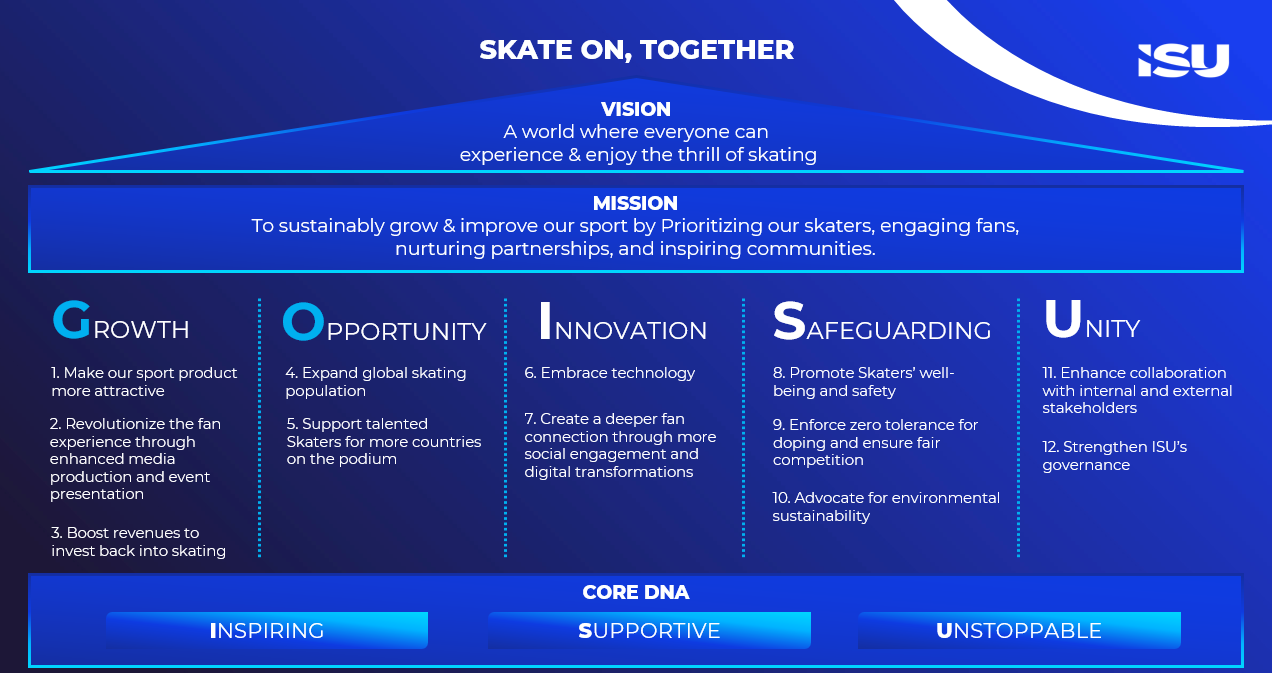 SKATE ON, TOGETHER

ISU

VISION
A world where everyone can experience & enjoy the thrill of skating

MISSION
To sustainably grow & improve our sport by Prioritizing our skaters, engaging fans, nurturing partnerships, and inspiring communities.

GROWTH

1. Make our sport product more attractive

2. Revolutionize the fan experience through enhanced media production and event presentation

3. Boost revenues to invest back into skating

OPPORTUNITY

4. Expand global skating population

5. Support talented Skaters for more countries on the podium

INNOVATION

6. Embrace technology

7. Create a deeper fan connection through more social engagement and digital transformations

SAFEGUARDING

8. Promote Skaters' well-being and safety

9. Enforce zero tolerance for doping and ensure fair competition

10. Advocate for environmental sustainability

UNITY

11. Enhance collaboration with internal and external stakeholders

12. Strengthen ISU's governance

CORE DNA

INSPIRING

SUPPORTIVE

UNSTOPPABLE